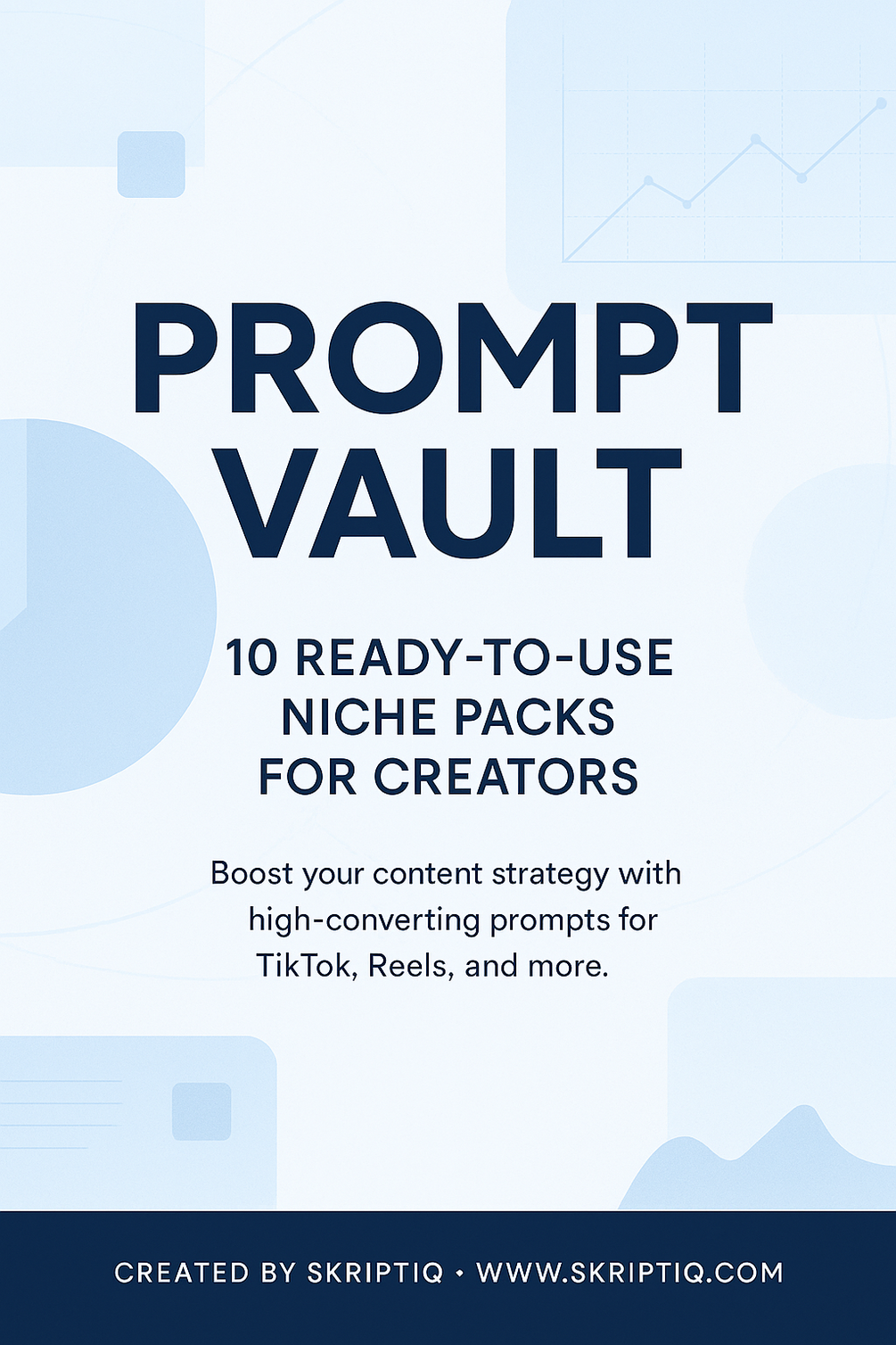 PROMPT VAULT

10 READY-TO-USE NICHE PACKS FOR CREATORS

Boost your content strategy with high-converting prompts for TikTok, Reels, and more.

CREATED BY SKRIPTIQ • WWW.SKRIPTIQ.COM